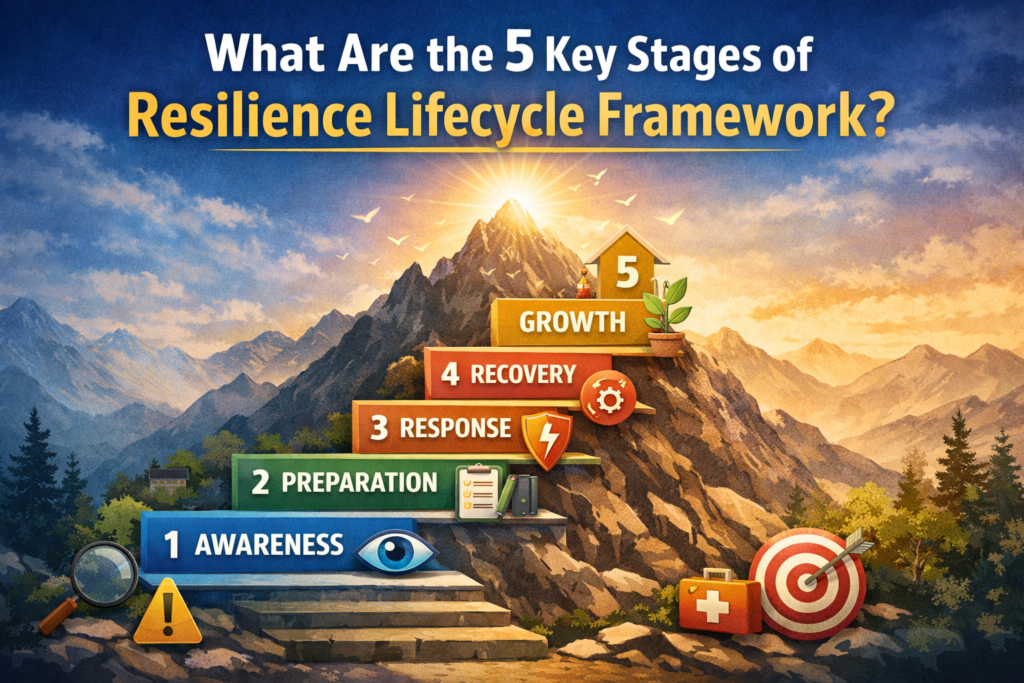 What Are the 5 Key Stages of Resilience Lifecycle Framework?

5

GROWTH

4 RECOVERY

3 RESPONSE

2 PREPARATION

1 AWARENESS